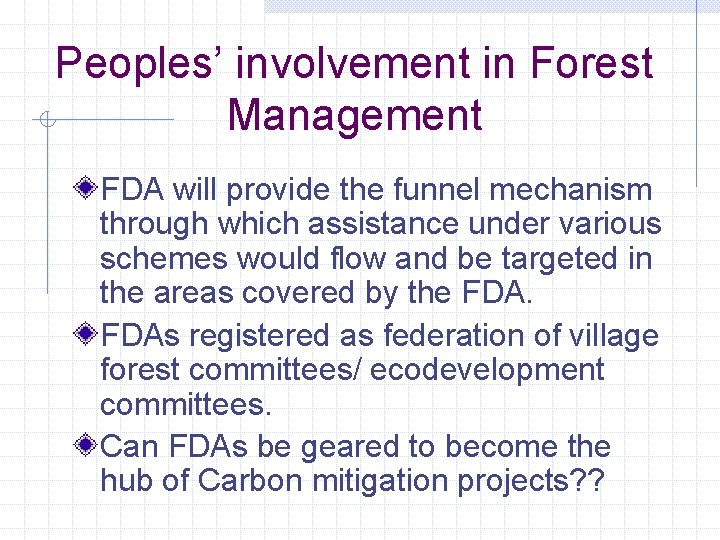 Peoples' involvement in Forest Management

FDA will provide the funnel mechanism through which assistance under various schemes would flow and be targeted in the areas covered by the FDA.

FDAs registered as federation of village forest committees/ ecodevelopment committees.

Can FDAs be geared to become the hub of Carbon mitigation projects??